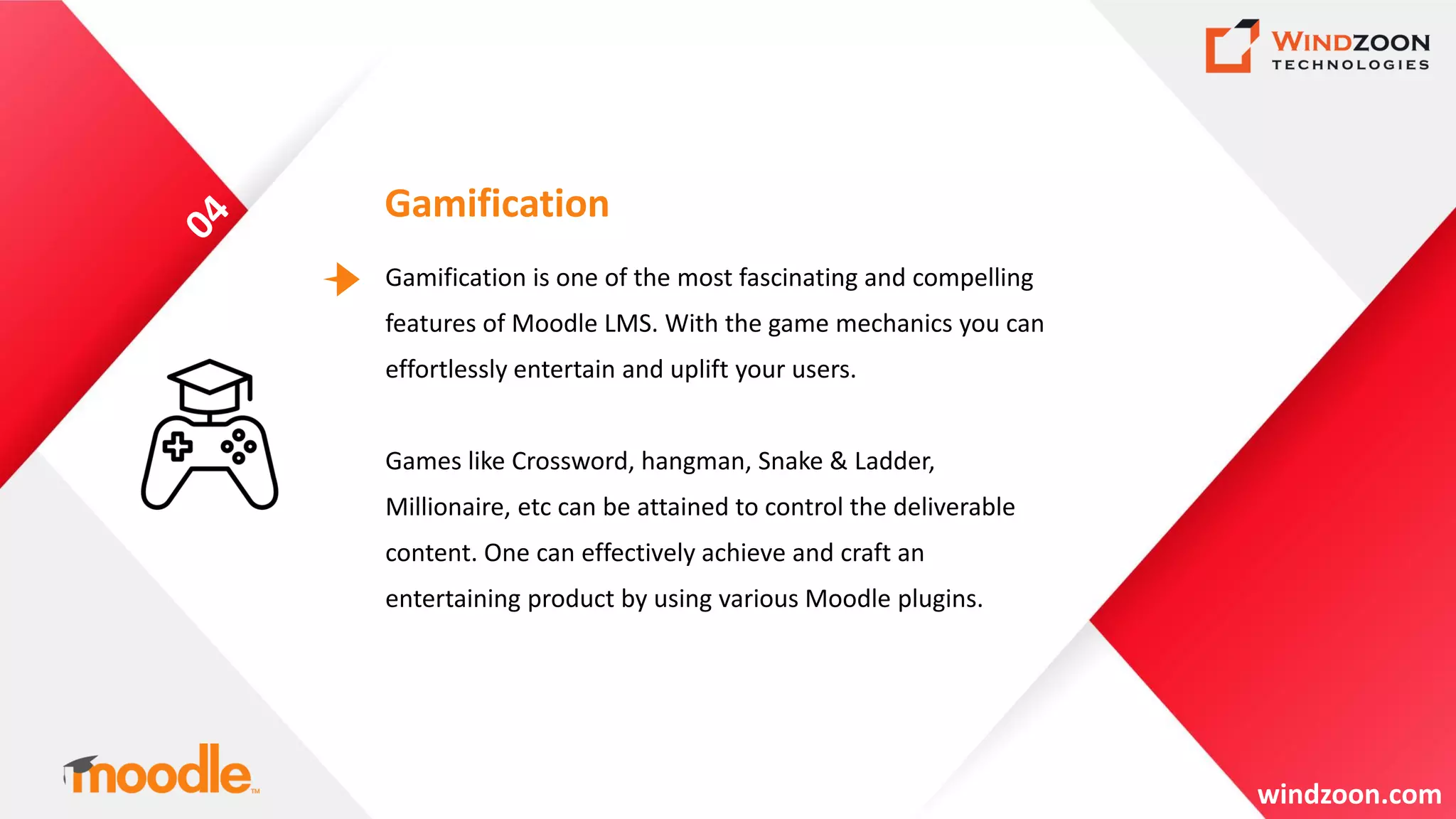 WINDZOON
TECHNOLOGIES

04

Gamification

Gamification is one of the most fascinating and compelling features of Moodle LMS. With the game mechanics you can effortlessly entertain and uplift your users.

Games like Crossword, hangman, Snake & Ladder, Millionaire, etc can be attained to control the deliverable content. One can effectively achieve and craft an entertaining product by using various Moodle plugins.

moodle™

windzoon.com